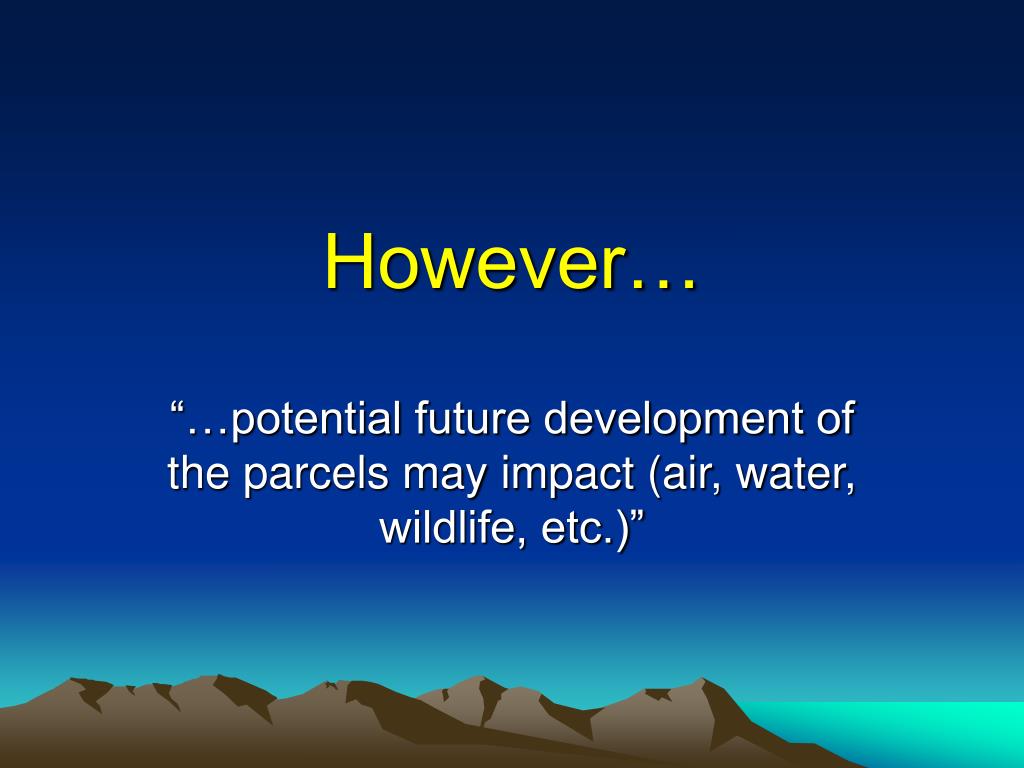 However…

“…potential future development of the parcels may impact (air, water, wildlife, etc.)”